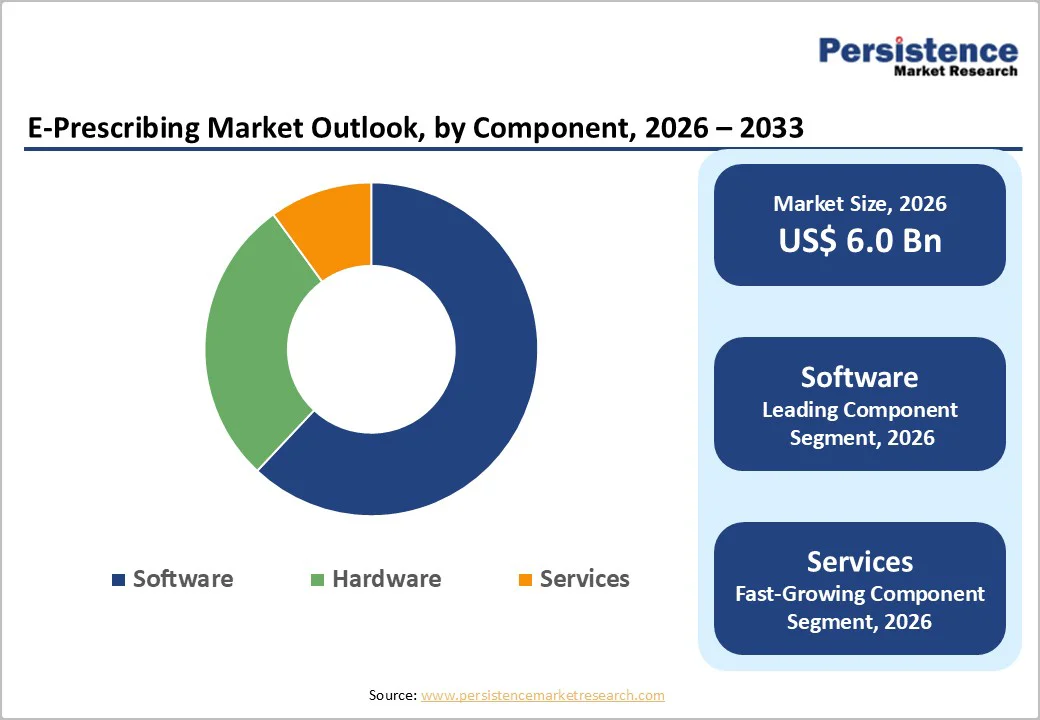 Persistence
Market Research

E-Prescribing Market Outlook, by Component, 2026 – 2033

Software
Hardware
Services

Market Size, 2026
US$ 6.0 Bn

Software
Leading Component Segment, 2026

Services
Fast-Growing Component Segment, 2026

Source: www.persistencemarketresearch.com